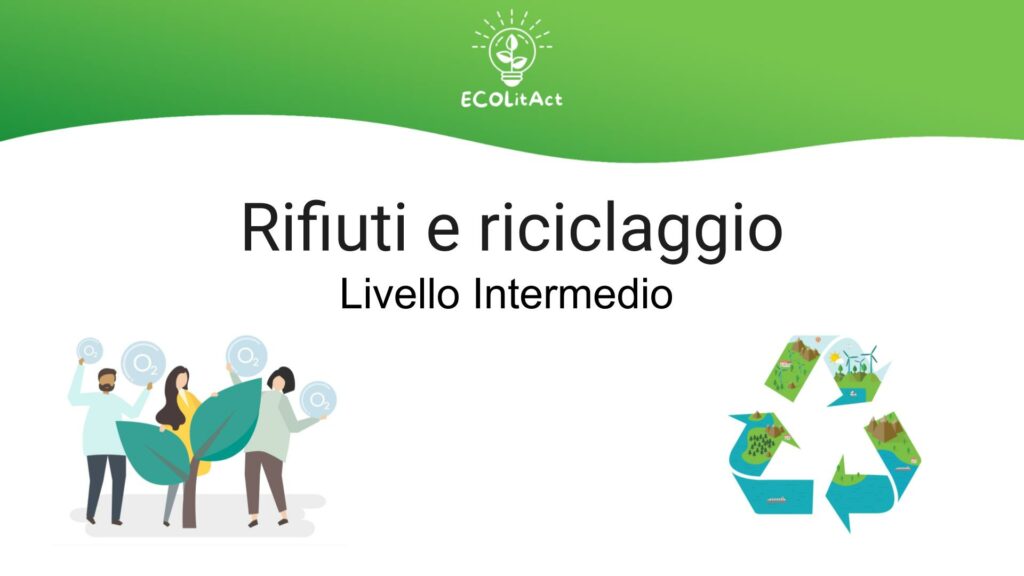 ECOLitAct

Rifiuti e riciclaggio
Livello Intermedio

$O_2$ $O_2$ $O_2$ $O_2$